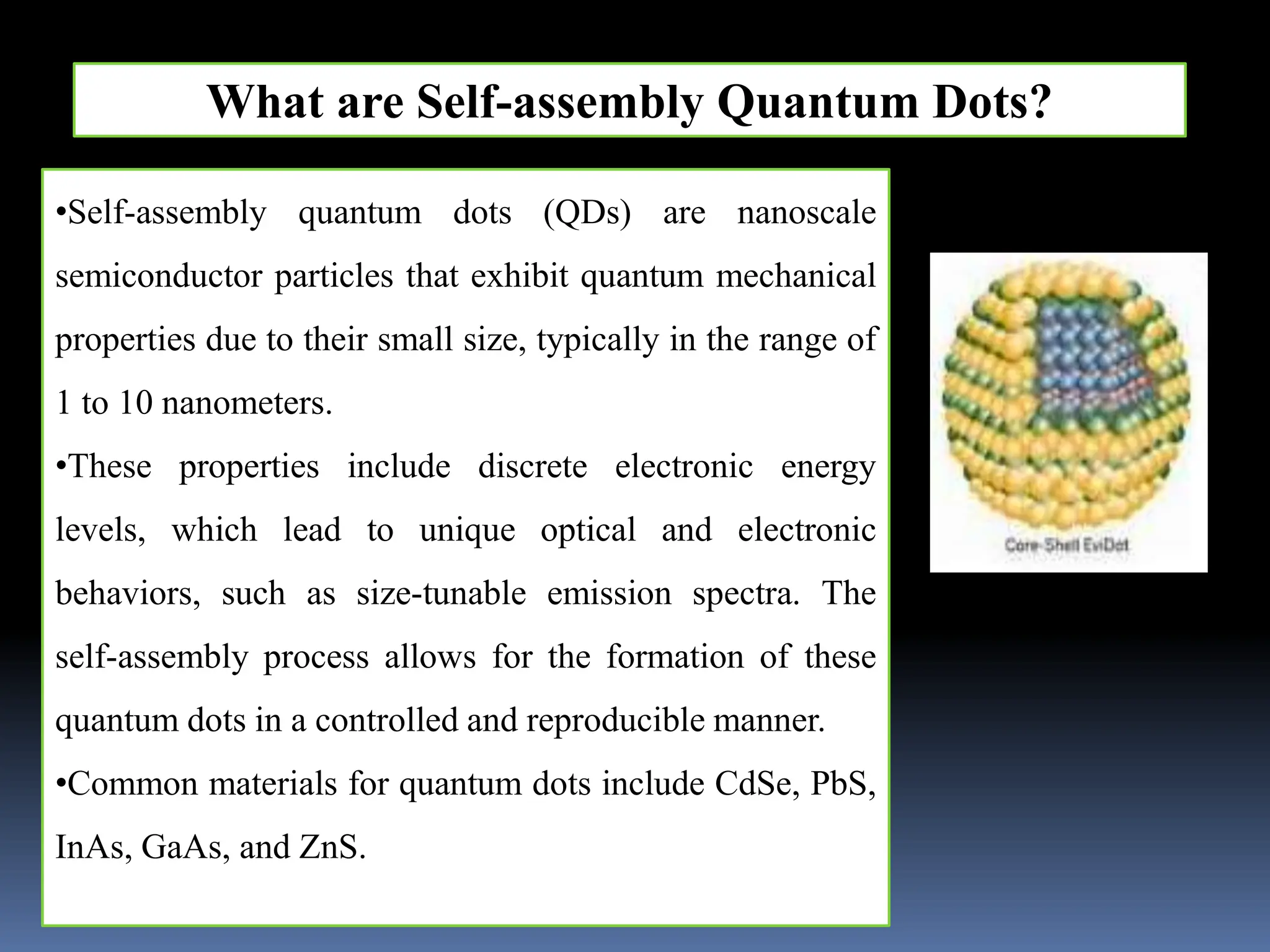 What are Self-assembly Quantum Dots?

•Self-assembly quantum dots (QDs) are nanoscale semiconductor particles that exhibit quantum mechanical properties due to their small size, typically in the range of 1 to 10 nanometers.

•These properties include discrete electronic energy levels, which lead to unique optical and electronic behaviors, such as size-tunable emission spectra. The self-assembly process allows for the formation of these quantum dots in a controlled and reproducible manner.

•Common materials for quantum dots include CdSe, PbS, InAs, GaAs, and ZnS.

Core-Shell EviDot